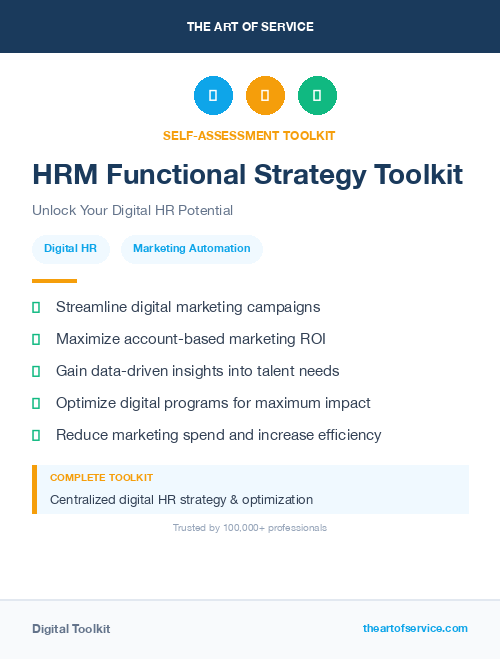 THE ART OF SERVICE

SELF-ASSESSMENT TOOLKIT

HRM Functional Strategy Toolkit

Unlock Your Digital HR Potential

Digital HR

Marketing Automation

Streamline digital marketing campaigns

Maximize account-based marketing ROI

Gain data-driven insights into talent needs

Optimize digital programs for maximum impact

Reduce marketing spend and increase efficiency

COMPLETE TOOLKIT

Centralized digital HR strategy & optimization

Trusted by 100,000+ professionals

Digital Toolkit

theartofservice.com